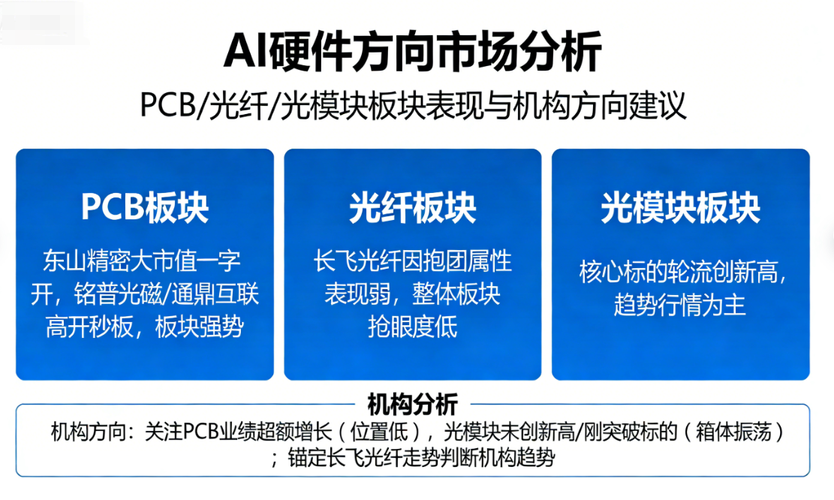 AI硬件方向市场分析

PCB/光纤/光模块板块表现与机构方向建议

PCB板块

东山精密大市值一字开，铭普光磁/通鼎互联高开秒板，板块强势

光纤板块

长飞光纤因抱团属性表现弱，整体板块抢眼度低

光模块板块

核心标的轮流创新高，趋势行情为主

机构分析

机构方向：关注PCB业绩超额增长（位置低），光模块未创新高/刚突破标的（箱体振荡）；锚定长飞光纤走势判断机构趋势